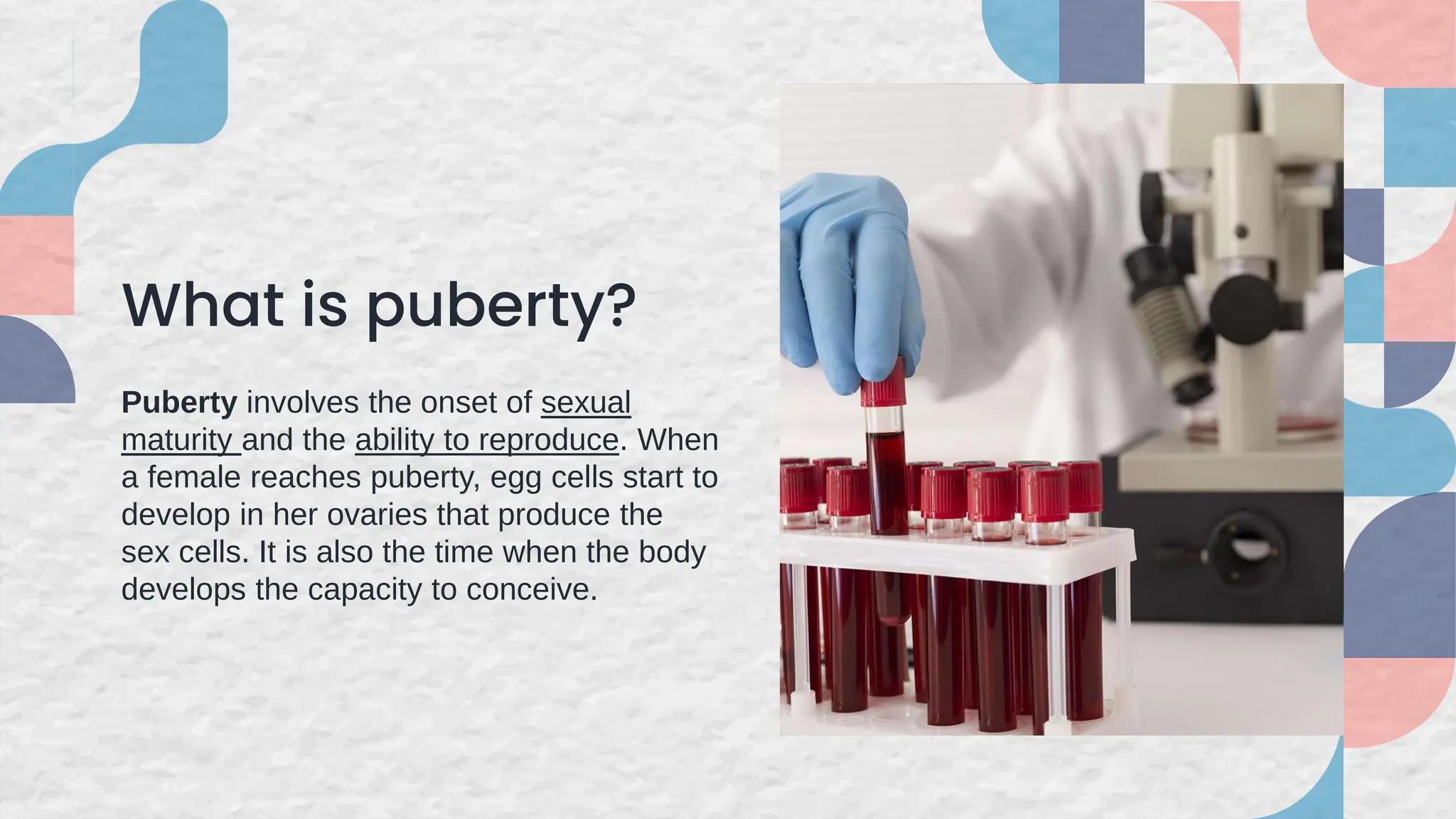 What is puberty?

Puberty involves the onset of sexual maturity and the ability to reproduce. When a female reaches puberty, egg cells start to develop in her ovaries that produce the sex cells. It is also the time when the body develops the capacity to conceive.